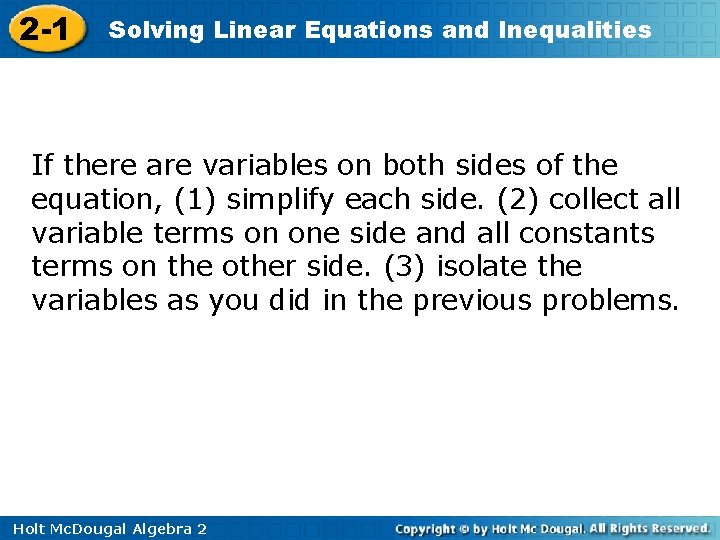 2-1 Solving Linear Equations and Inequalities

If there are variables on both sides of the equation, (1) simplify each side. (2) collect all variable terms on one side and all constants terms on the other side. (3) isolate the variables as you did in the previous problems.

Holt McDougal Algebra 2

Copyright © by Holt Mc Dougal. All Rights Reserved.